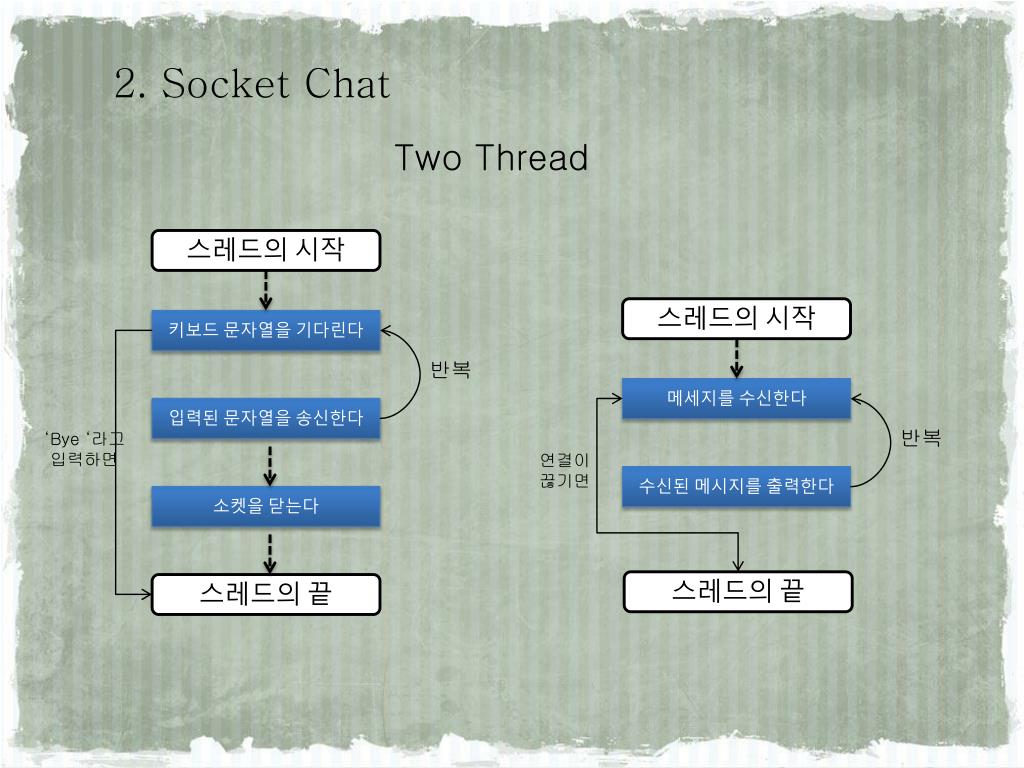 2. Socket Chat

Two Thread

스레드의 시작

키보드 문자열을 기다린다

반복

입력된 문자열을 송신한다

'Bye '라고 입력하면

소켓을 닫는다

스레드의 끝

스레드의 시작

메세지를 수신한다

반복

연결이 끊기면

수신된 메시지를 출력한다

스레드의 끝